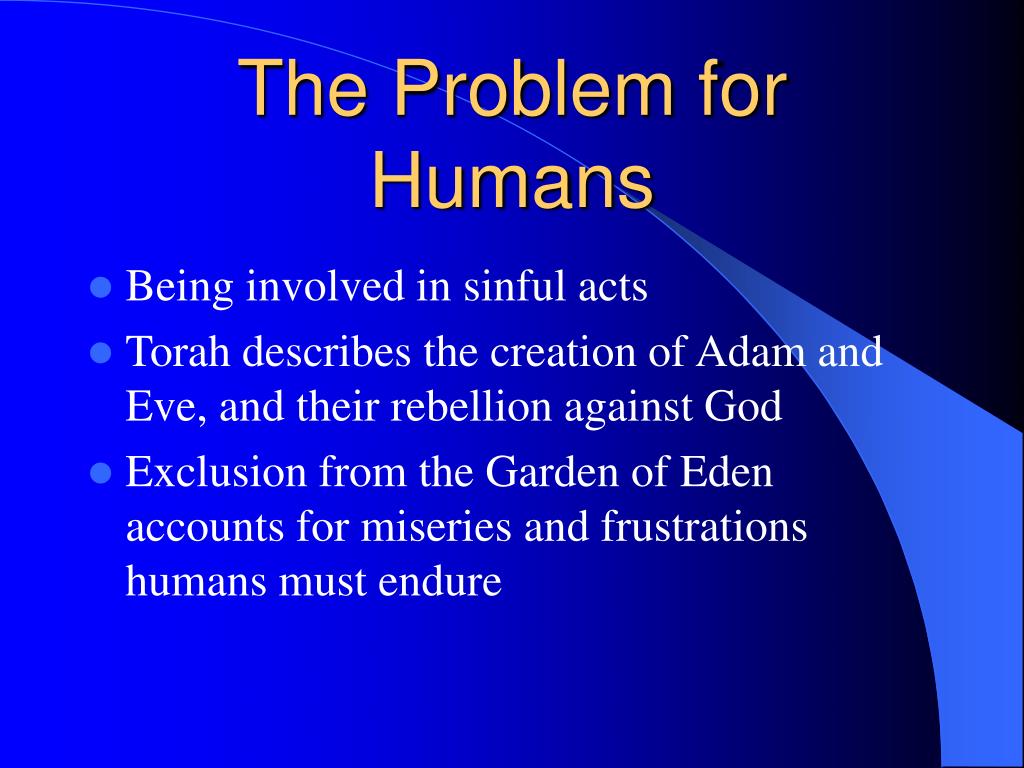 The Problem for Humans

- Being involved in sinful acts
- Torah describes the creation of Adam and Eve, and their rebellion against God
- Exclusion from the Garden of Eden accounts for miseries and frustrations humans must endure